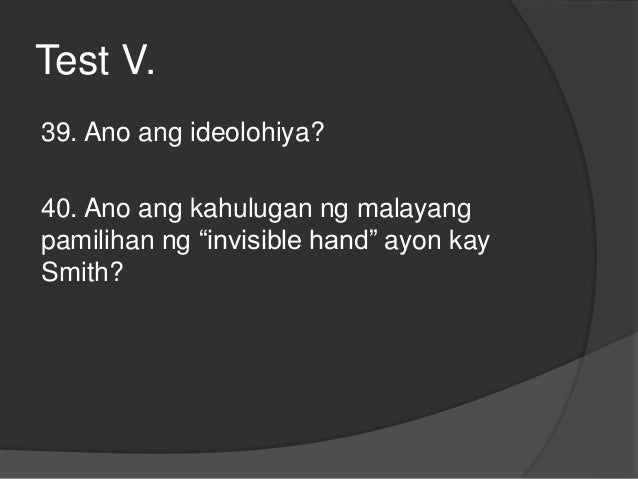 Test V.

39. Ano ang ideolohiya?

40. Ano ang kahulugan ng malayang pamilihan ng “invisible hand” ayon kay Smith?